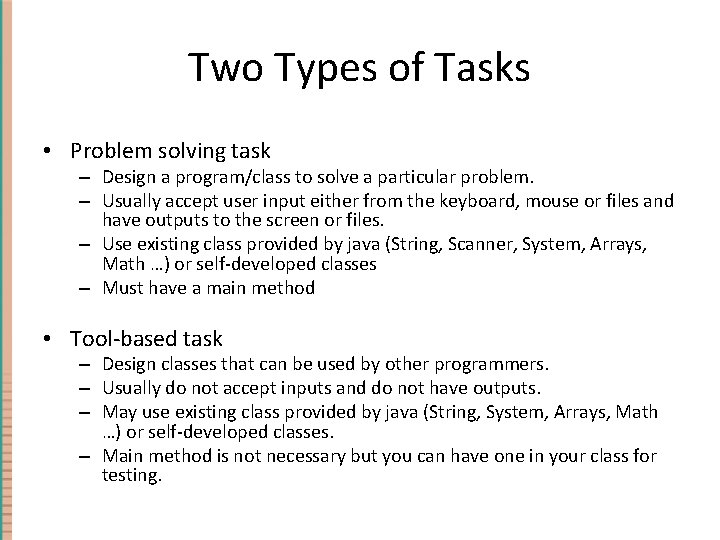 Two Types of Tasks

• Problem solving task
– Design a program/class to solve a particular problem.
– Usually accept user input either from the keyboard, mouse or files and have outputs to the screen or files.
– Use existing class provided by java (String, Scanner, System, Arrays, Math …) or self-developed classes
– Must have a main method

• Tool-based task
– Design classes that can be used by other programmers.
– Usually do not accept inputs and do not have outputs.
– May use existing class provided by java (String, System, Arrays, Math …) or self-developed classes.
– Main method is not necessary but you can have one in your class for testing.